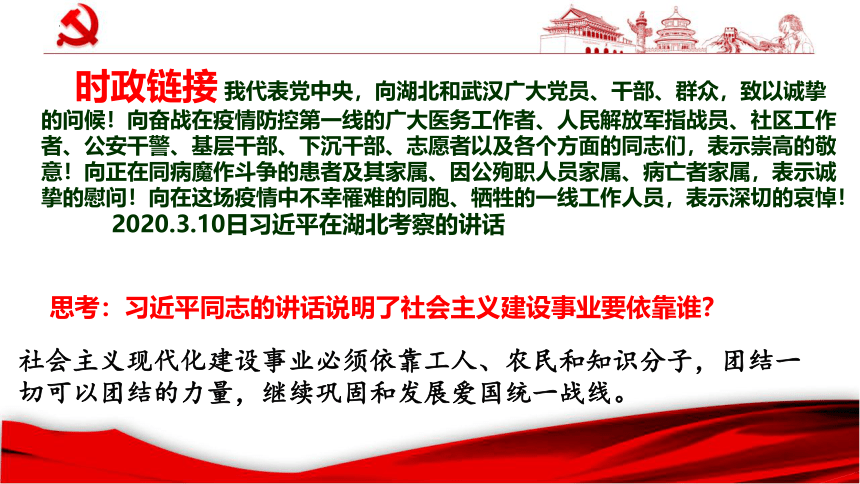 时政链接 我代表党中央，向湖北和武汉广大党员、干部、群众，致以诚挚的问候！向奋战在疫情防控第一线的广大医务工作者、人民解放军指战员、社区工作者、公安干警、基层干部、下沉干部、志愿者以及各个方面的同志们，表示崇高的敬意！向正在同病魔作斗争的患者及其家属、因公殉职人员家属、病亡者家属，表示诚挚的慰问！向在这场疫情中不幸罹难的同胞、牺牲的一线工作人员，表示深切的哀悼！

2020.3.10日习近平在湖北考察的讲话

思考：习近平同志的讲话说明了社会主义建设事业要依靠谁?

社会主义现代化建设事业必须依靠工人、农民和知识分子，团结一切可以团结的力量，继续巩固和发展爱国统一战线。